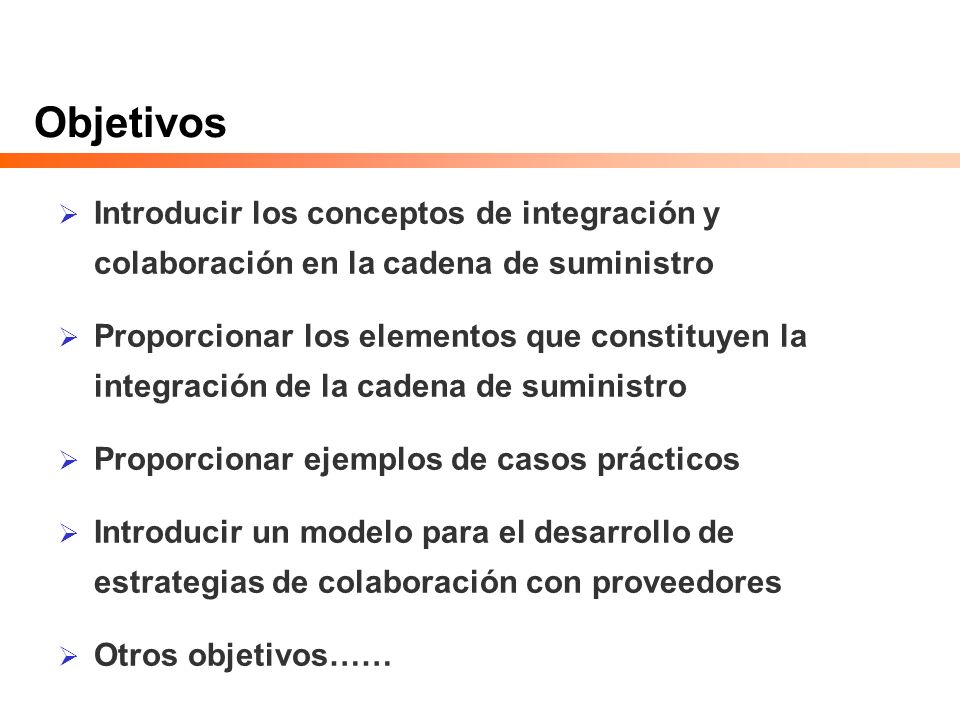 Objetivos

➢ Introducir los conceptos de integración y colaboración en la cadena de suministro

➢ Proporcionar los elementos que constituyen la integración de la cadena de suministro

➢ Proporcionar ejemplos de casos prácticos

➢ Introducir un modelo para el desarrollo de estrategias de colaboración con proveedores

➢ Otros objetivos……